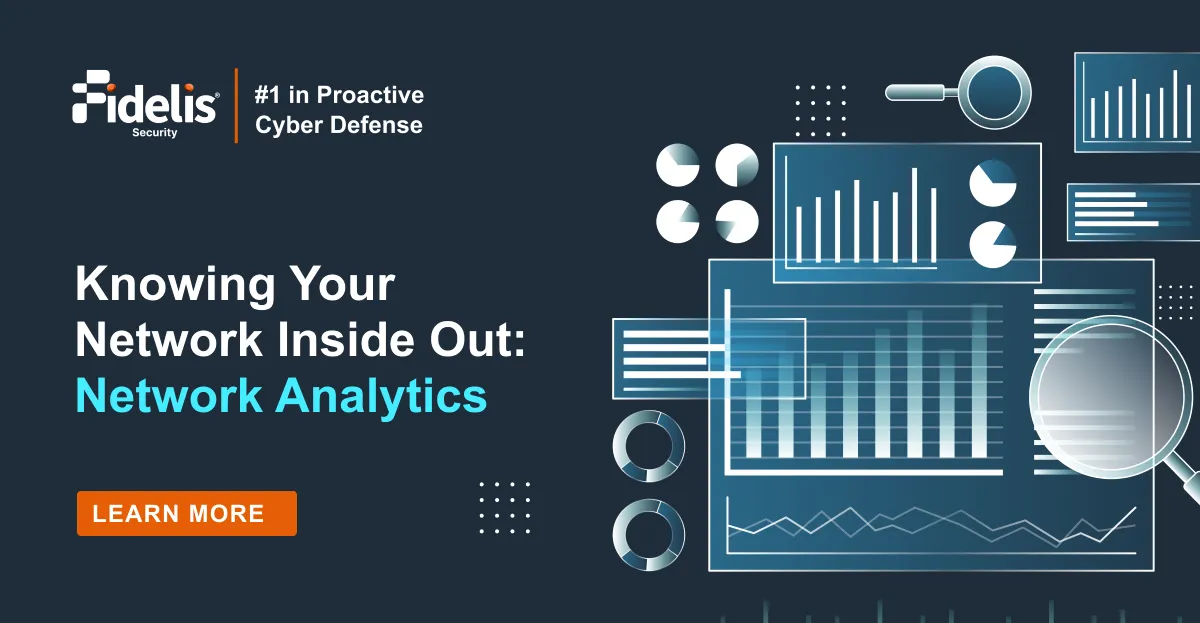 Fidelis® Security

#1 in Proactive Cyber Defense

Knowing Your Network Inside Out: Network Analytics

LEARN MORE